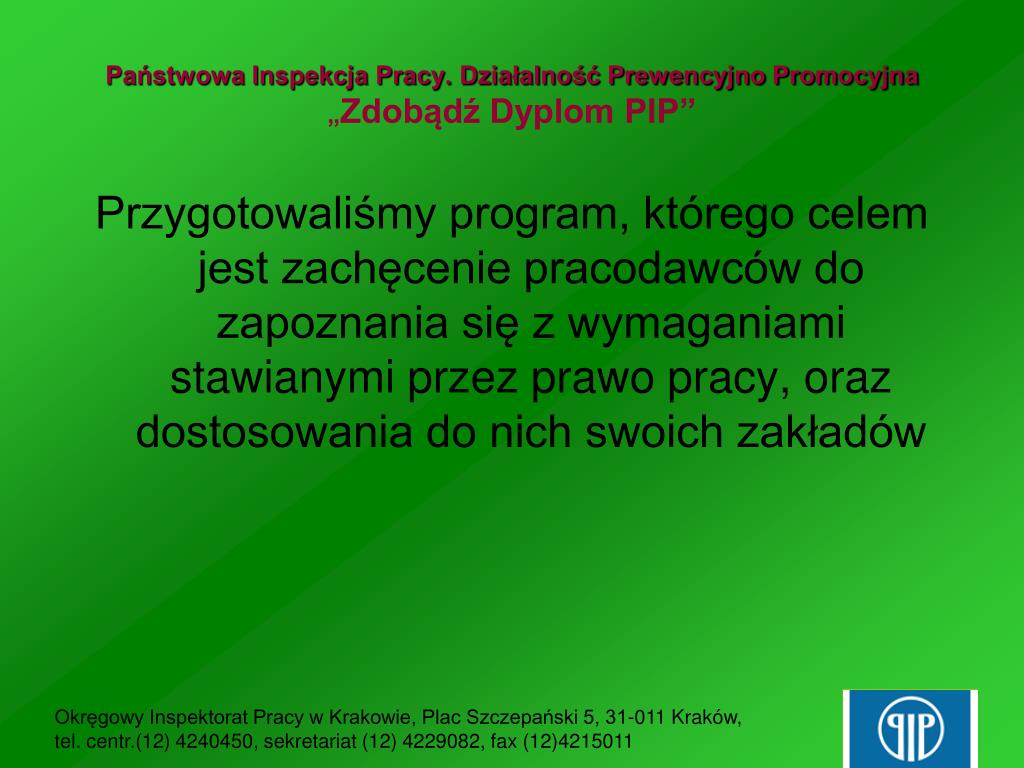 Państwowa Inspekcja Pracy. Działalność Prewencyjno Promocyjna
„Zdobądź Dyplom PIP”

Przygotowaliśmy program, którego celem jest zachęcenie pracodawców do zapoznania się z wymaganiami stawianymi przez prawo pracy, oraz dostosowania do nich swoich zakładów

Okręgowy Inspektorat Pracy w Krakowie, Plac Szczepański 5, 31-011 Kraków,
tel. centr.(12) 4240450, sekretariat (12) 4229082, fax (12)4215011

PIP